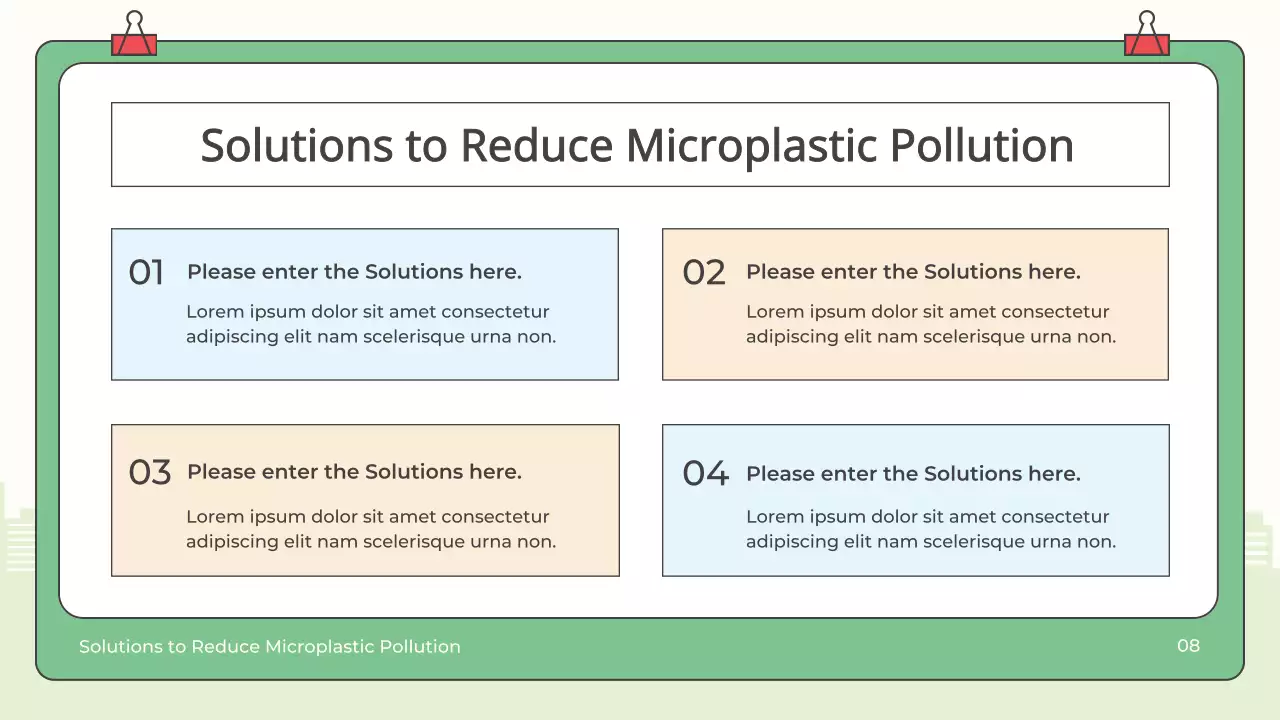 Solutions to Reduce Microplastic Pollution

01 Please enter the Solutions here.

Lorem ipsum dolor sit amet consectetur adipiscing elit nam scelerisque urna non.

02 Please enter the Solutions here.

Lorem ipsum dolor sit amet consectetur adipiscing elit nam scelerisque urna non.

03 Please enter the Solutions here.

Lorem ipsum dolor sit amet consectetur adipiscing elit nam scelerisque urna non.

04 Please enter the Solutions here.

Lorem ipsum dolor sit amet consectetur adipiscing elit nam scelerisque urna non.

Solutions to Reduce Microplastic Pollution

08